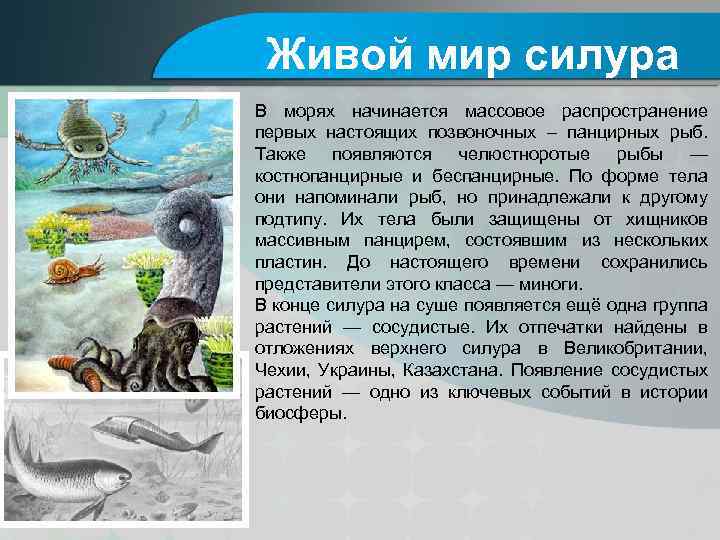 Живой мир силура

В морях начинается массовое распространение первых настоящих позвоночных – панцирных рыб. Также появляются челюстноротые рыбы — костнопанцирные и беспанцирные. По форме тела они напоминали рыб, но принадлежали к другому подтипу. Их тела были защищены от хищников массивным панцирем, состоявшим из нескольких пластин. До настоящего времени сохранились представители этого класса — миноги.

В конце силура на суше появляется ещё одна группа растений — сосудистые. Их отпечатки найдены в отложениях верхнего силура в Великобритании, Чехии, Украины, Казахстана. Появление сосудистых растений — одно из ключевых событий в истории биосферы.